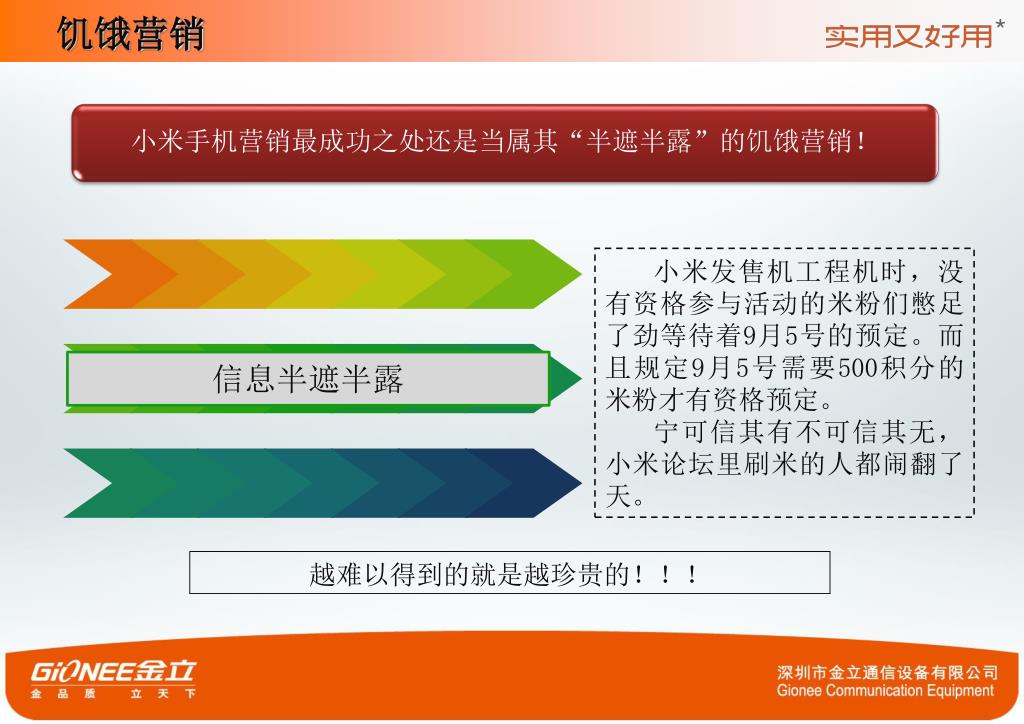 饥饿营销

实用又好用*

小米手机营销最成功之处还是当属其“半遮半露”的饥饿营销！

信息半遮半露

小米发售机工程机时，没有资格参与活动的米粉们憋足了劲等待着9月5号的预定。而且规定9月5号需要500积分的米粉才有资格预定。

宁可信其有不可信其无，小米论坛里刷米的人都闹翻了天。

越难以得到的就是越珍贵的！！！

GiONEE金立
金品质 立天下

深圳市金立通信设备有限公司
Gionee Communication Equipment